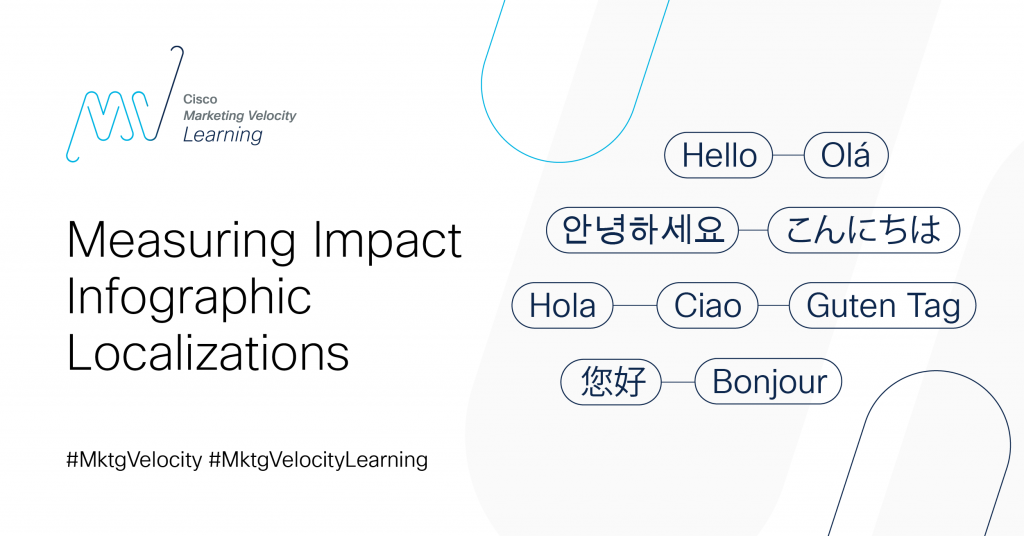 Cisco
Marketing Velocity
Learning

Measuring Impact
Infographic
Localizations

#MktgVelocity #MktgVelocityLearning

Hello Olá

안녕하세요 こんにちは

Hola Ciao Guten Tag

您好 Bonjour